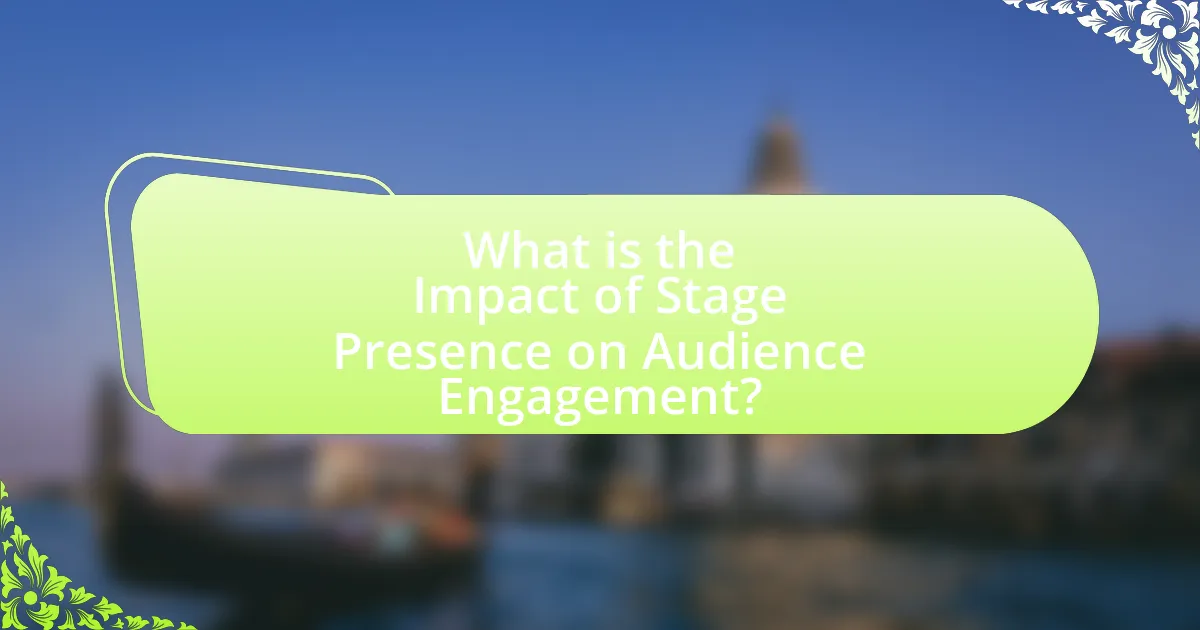 What is the Impact of Stage Presence on Audience Engagement?